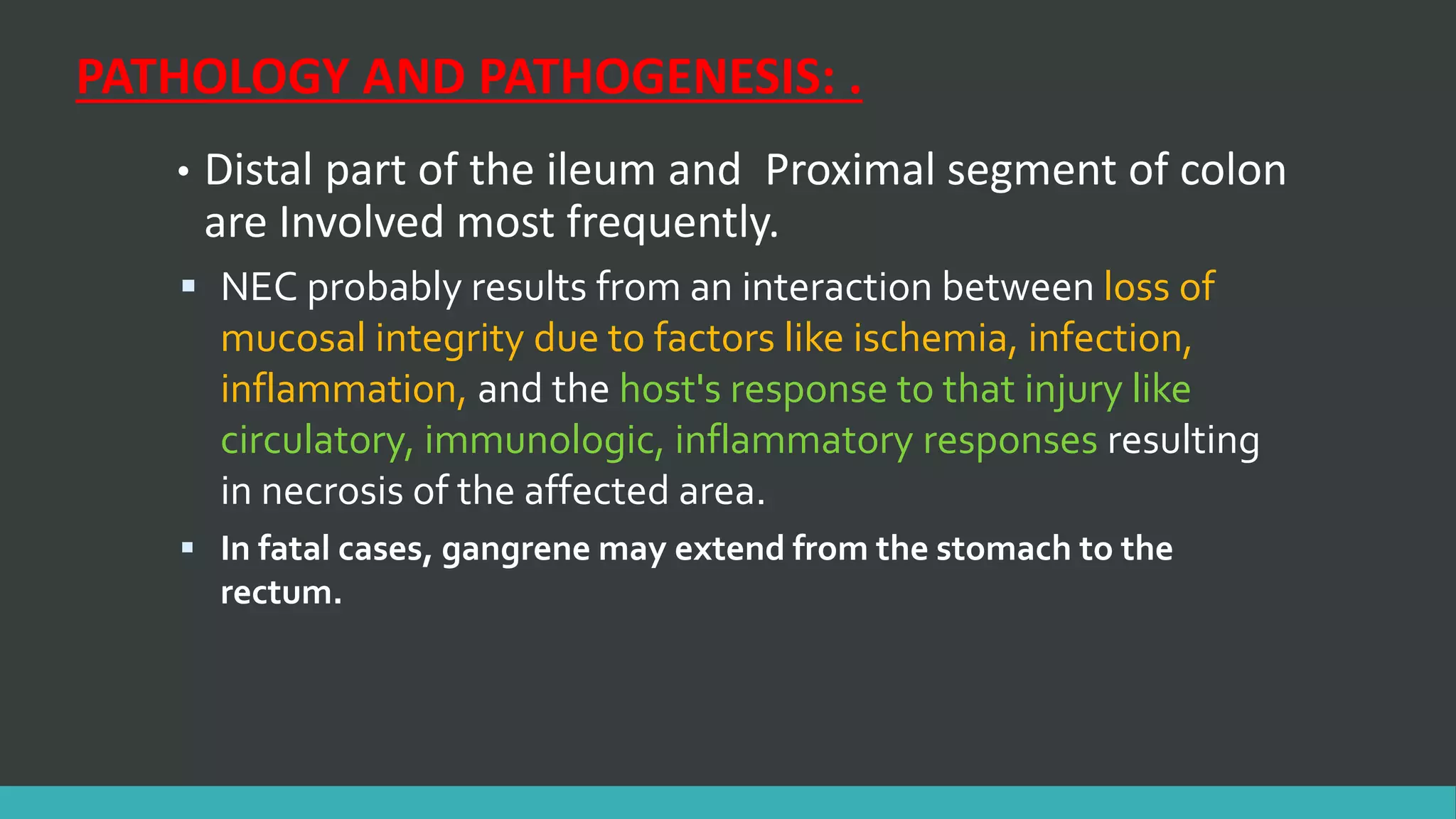 PATHOLOGY AND PATHOGENESIS: .

• Distal part of the ileum and  Proximal segment of colon are Involved most frequently.

▪ NEC probably results from an interaction between loss of mucosal integrity due to factors like ischemia, infection, inflammation, and the host's response to that injury like circulatory, immunologic, inflammatory responses resulting in necrosis of the affected area.

▪ In fatal cases, gangrene may extend from the stomach to the rectum.